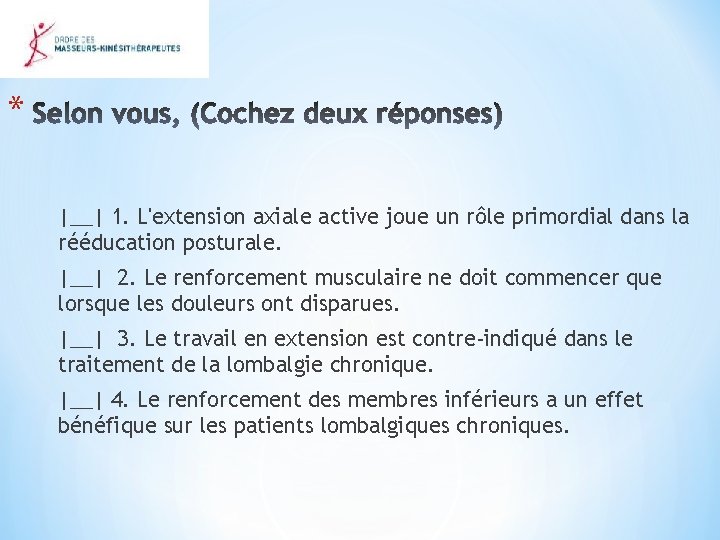 ORDRE DES
MASSEURS-KINÉSITHÉRAPEUTES

* Selon vous, (Cochez deux réponses)

|__| 1. L'extension axiale active joue un rôle primordial dans la rééducation posturale.

|__| 2. Le renforcement musculaire ne doit commencer que lorsque les douleurs ont disparues.

|__| 3. Le travail en extension est contre-indiqué dans le traitement de la lombalgie chronique.

|__| 4. Le renforcement des membres inférieurs a un effet bénéfique sur les patients lombalgiques chroniques.